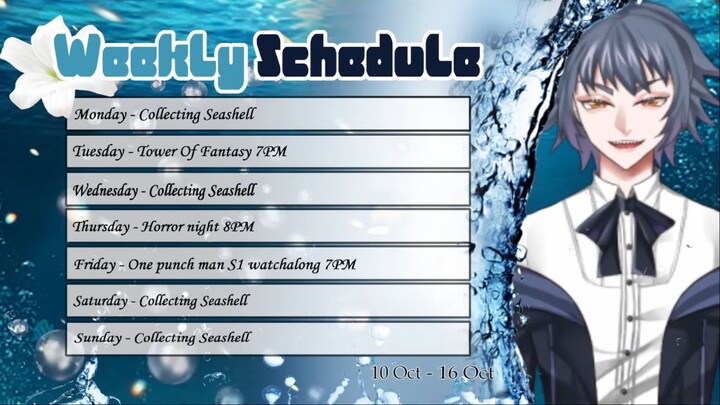 Weekly Schedule

Monday - Collecting Seashell

Tuesday - Tower Of Fantasy 7PM

Wednesday - Collecting Seashell

Thursday - Horror night 8PM

Friday - One punch man S1 watchalong 7PM

Saturday - Collecting Seashell

Sunday - Collecting Seashell

10 Oct - 16 Oct